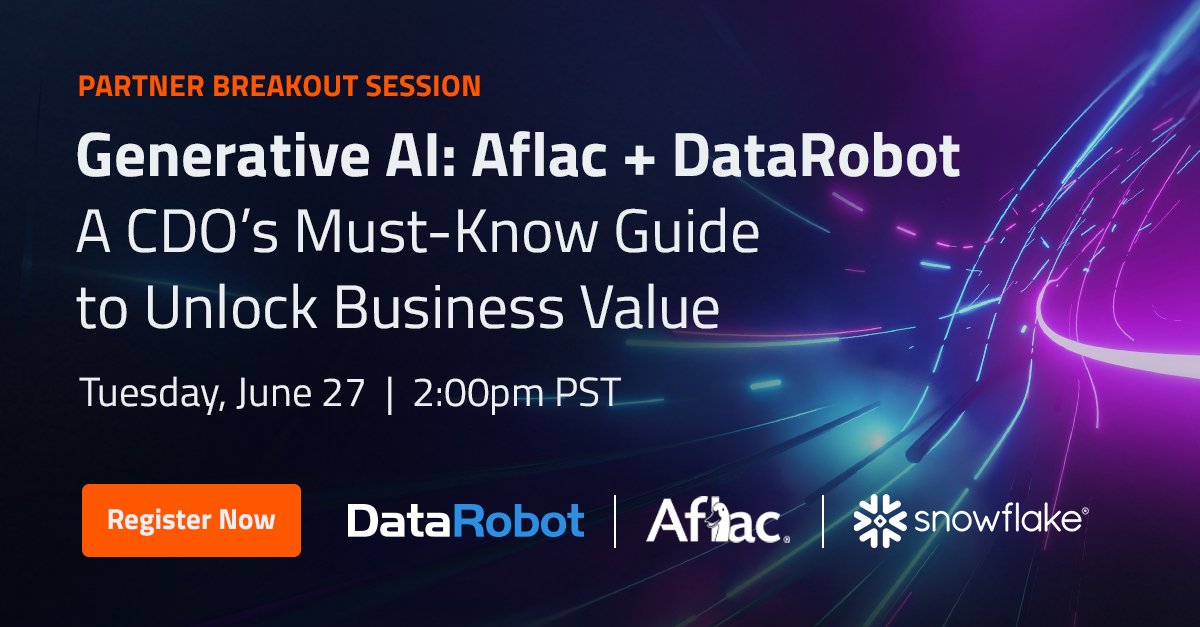 PARTNER BREAKOUT SESSION

Generative AI: Aflac + DataRobot
A CDO's Must-Know Guide to Unlock Business Value

Tuesday, June 27 | 2:00pm PST

Register Now

DataRobot | Aflac. | snowflake®